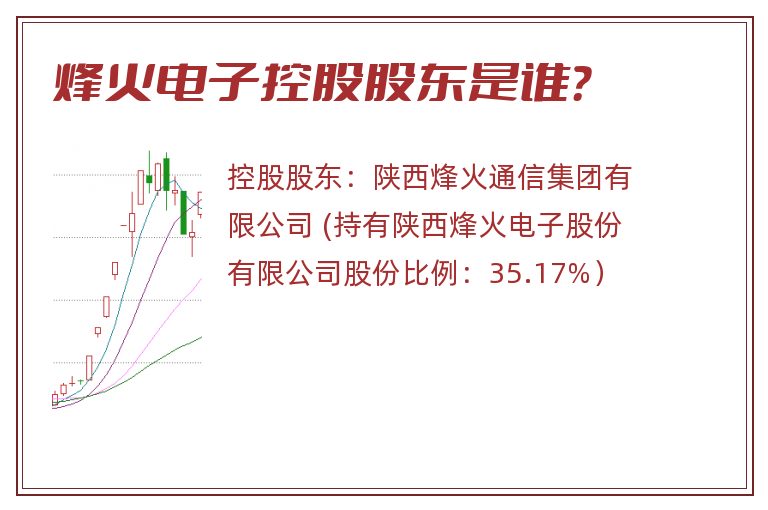 烽火电子控股股东是谁?

控股股东：陕西烽火通信集团有限公司 (持有陕西烽火电子股份有限公司股份比例：35.17%）